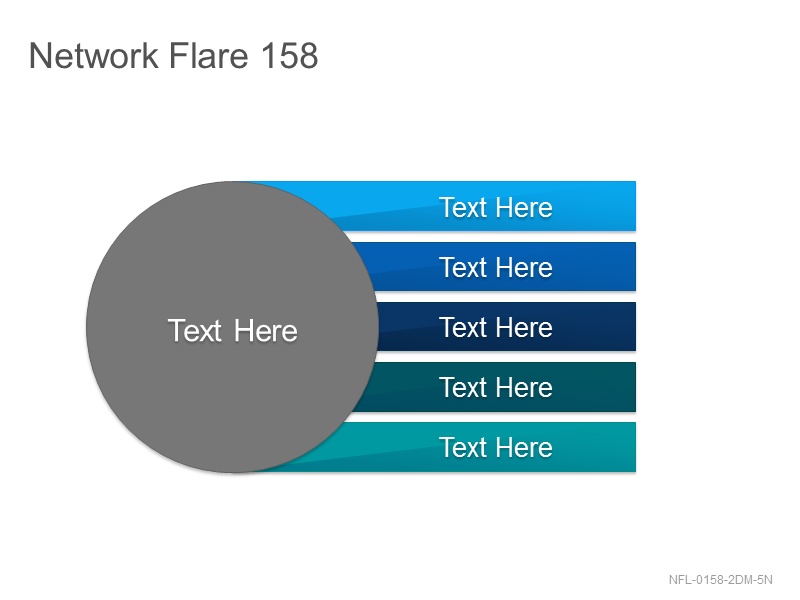 Network Flare 158

Text Here

Text Here

Text Here

Text Here

Text Here

Text Here

NFL-0158-2DM-5N